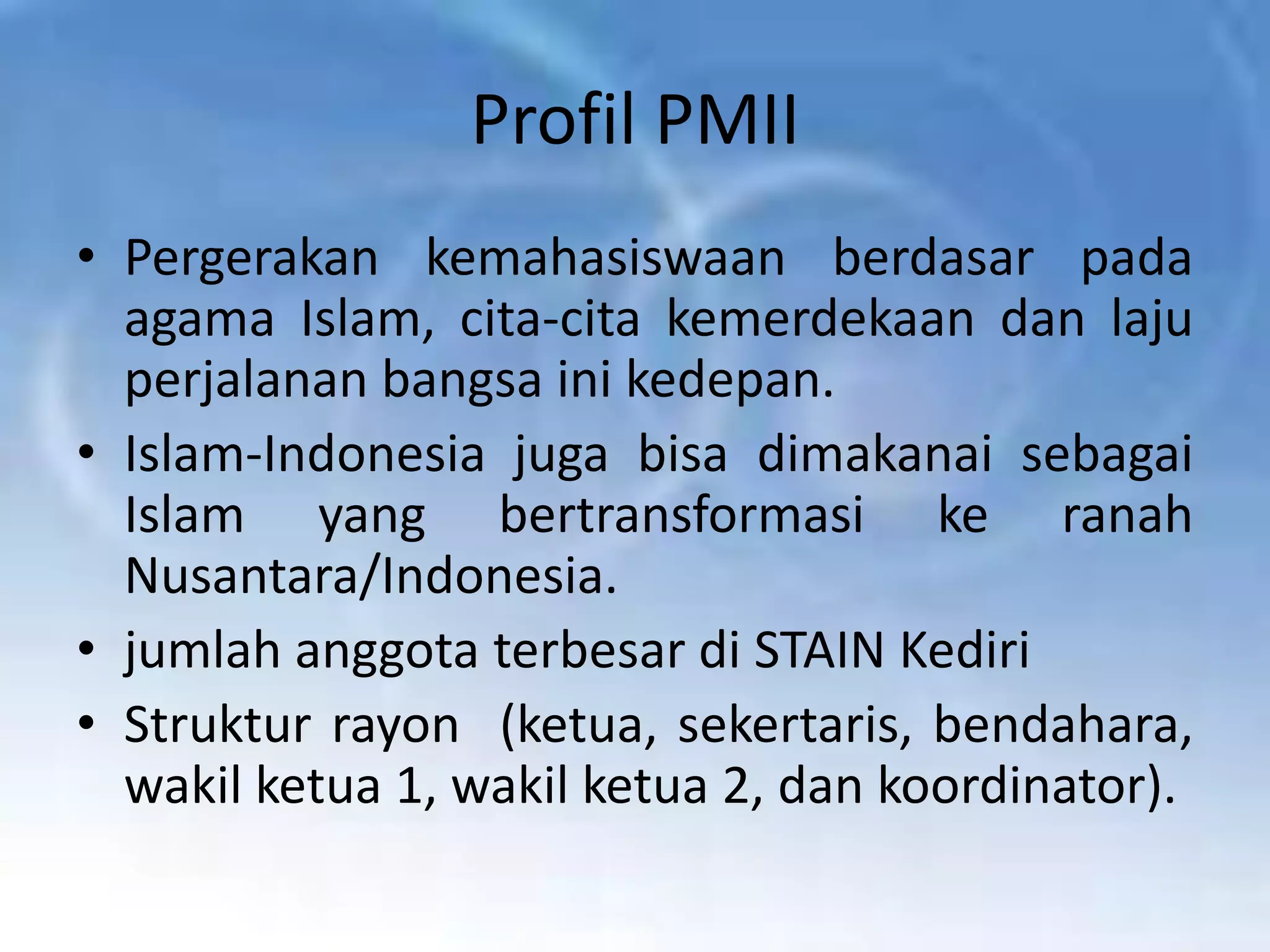 Profil PMII

• Pergerakan kemahasiswaan berdasar pada agama Islam, cita-cita kemerdekaan dan laju perjalanan bangsa ini kedepan.
• Islam-Indonesia juga bisa dimakanai sebagai Islam yang bertransformasi ke ranah Nusantara/Indonesia.
• jumlah anggota terbesar di STAIN Kediri
• Struktur rayon (ketua, sekertaris, bendahara, wakil ketua 1, wakil ketua 2, dan koordinator).